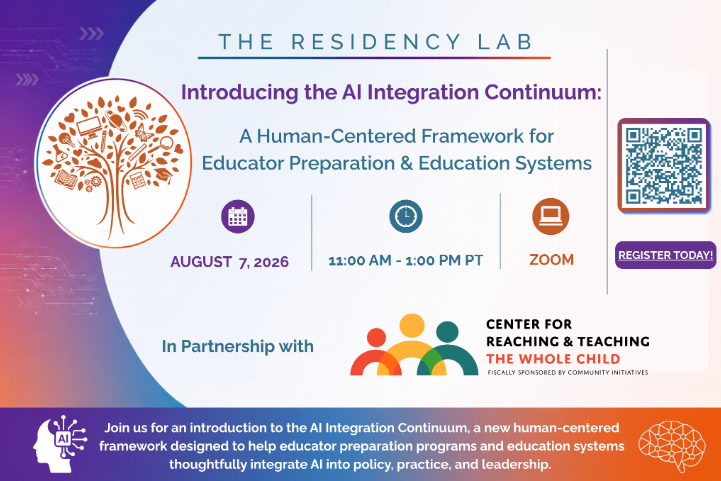 THE RESIDENCY LAB

Introducing the AI Integration Continuum:

A Human-Centered Framework for Educator Preparation & Education Systems

AUGUST 7, 2026

11:00 AM - 1:00 PM PT

ZOOM

REGISTER TODAY!

In Partnership with

CENTER FOR REACHING & TEACHING THE WHOLE CHILD
FISCALLY SPONSORED BY COMMUNITY INITIATIVES

AI

Join us for an introduction to the AI Integration Continuum, a new human-centered framework designed to help educator preparation programs and education systems thoughtfully integrate AI into policy, practice, and leadership.